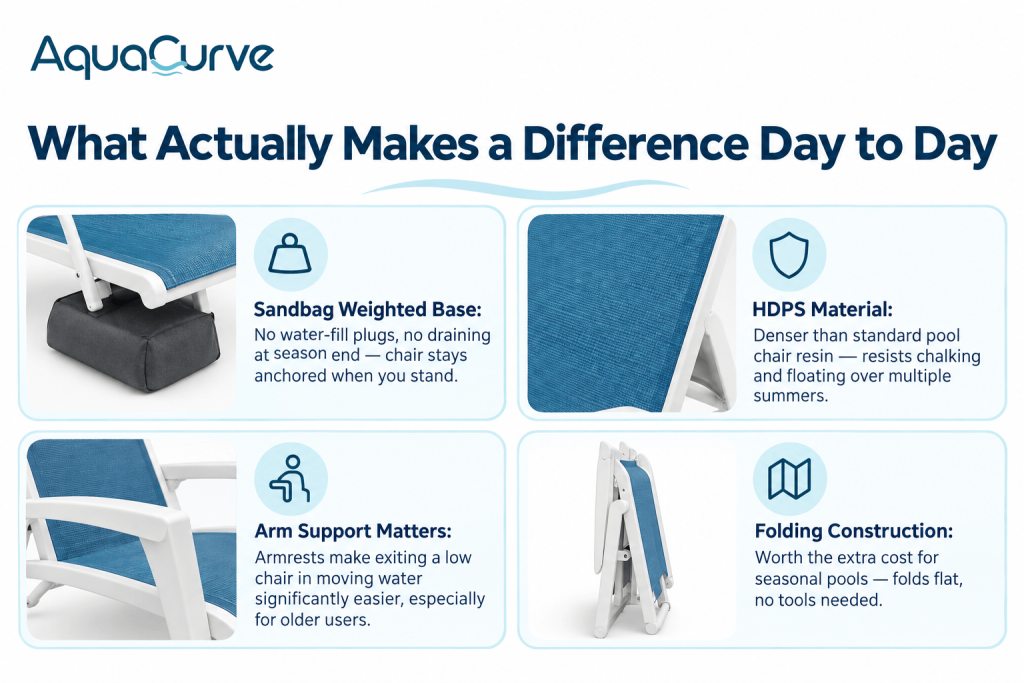 AquaCurve

What Actually Makes a Difference Day to Day

Sandbag Weighted Base:
No water-fill plugs, no draining at season end — chair stays anchored when you stand.

HDPS Material:
Denser than standard pool chair resin — resists chalking and floating over multiple summers.

Arm Support Matters:
Armrests make exiting a low chair in moving water significantly easier, especially for older users.

Folding Construction:
Worth the extra cost for seasonal pools — folds flat, no tools needed.